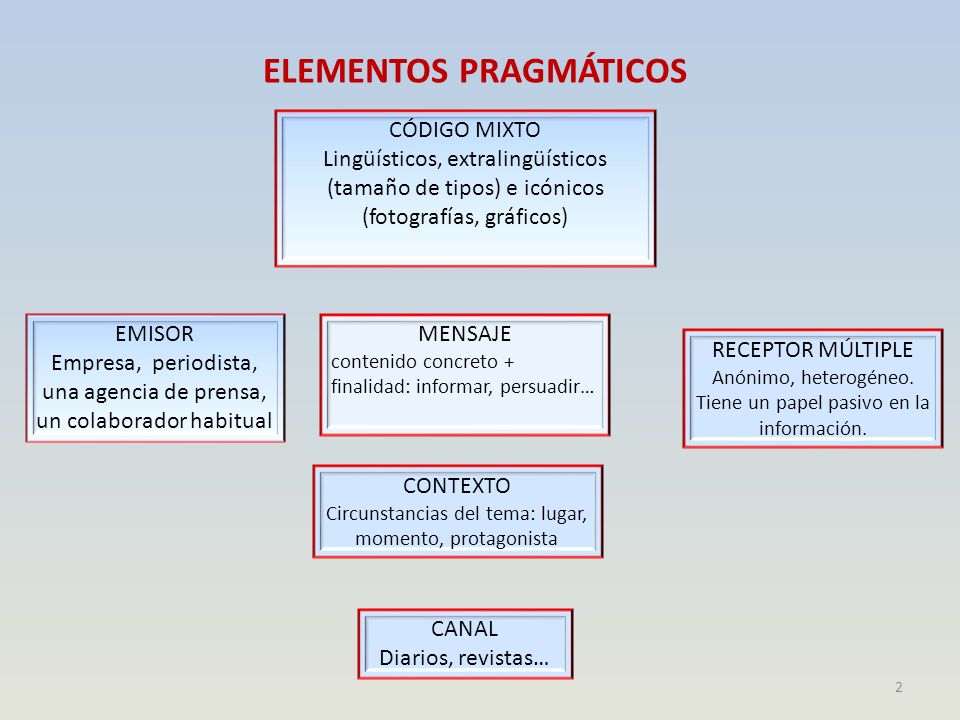 ELEMENTOS PRAGMÁTICOS

CÓDIGO MIXTO
Lingüísticos, extralingüísticos (tamaño de tipos) e icónicos (fotografías, gráficos)

EMISOR
Empresa, periodista, una agencia de prensa, un colaborador habitual

MENSAJE
contenido concreto + finalidad: informar, persuadir…

RECEPTOR MÚLTIPLE
Anónimo, heterogéneo. Tiene un papel pasivo en la información.

CONTEXTO
Circunstancias del tema: lugar, momento, protagonista

CANAL
Diarios, revistas…

2